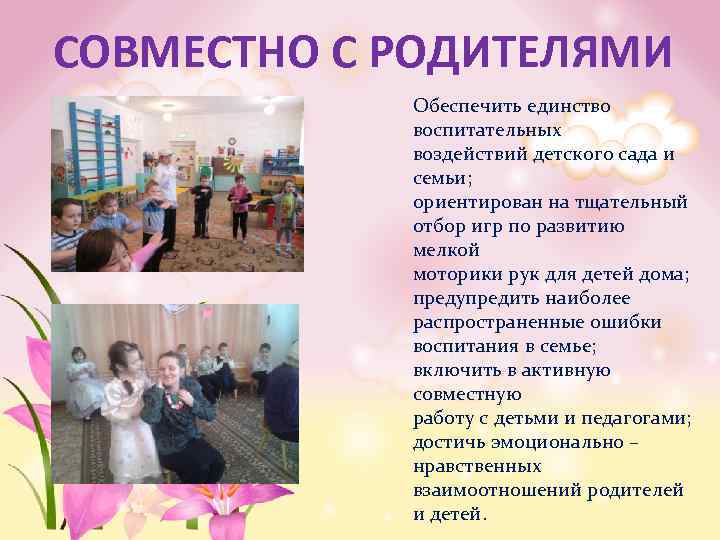 СОВМЕСТНО С РОДИТЕЛЯМИ

Обеспечить единство воспитательных воздействий детского сада и семьи;
ориентирован на тщательный отбор игр по развитию мелкой моторики рук для детей дома;
предупредить наиболее распространенные ошибки воспитания в семье;
включить в активную совместную работу с детьми и педагогами;
достичь эмоционально – нравственных взаимоотношений родителей и детей.